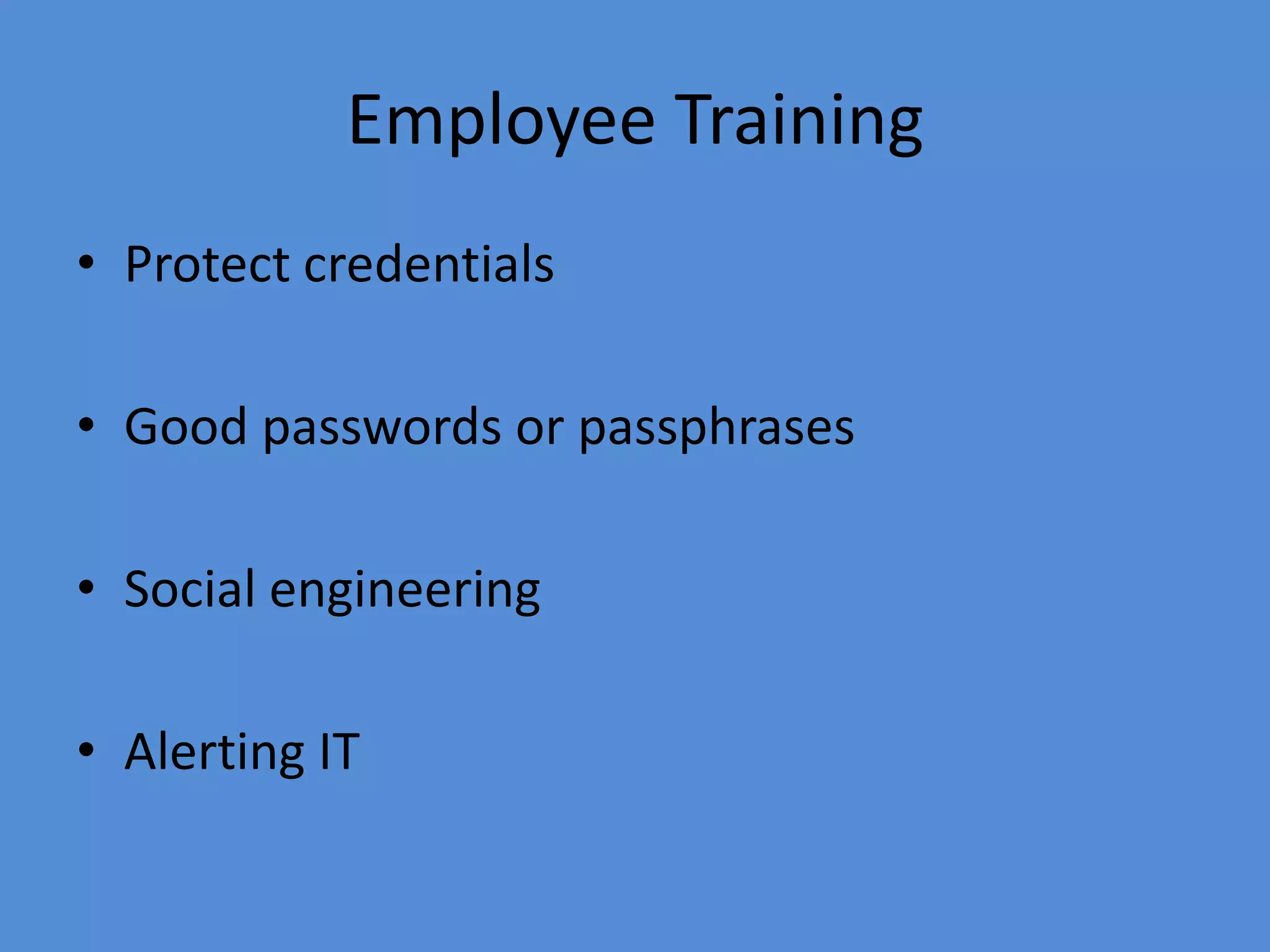 Employee Training

• Protect credentials

• Good passwords or passphrases

• Social engineering

• Alerting IT